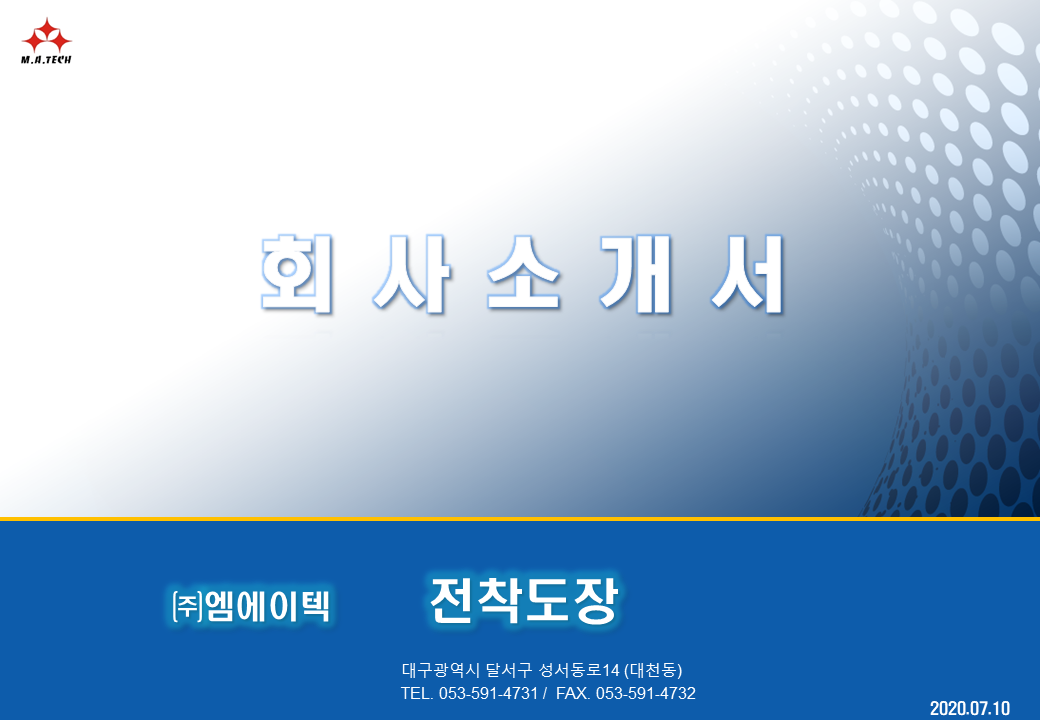 M.A.TECH

회 사 소 개 서

㈜엠에이텍 전착도장

대구광역시 달서구 성서동로14 (대천동)
TEL. 053-591-4731 / FAX. 053-591-4732

2020.07.10